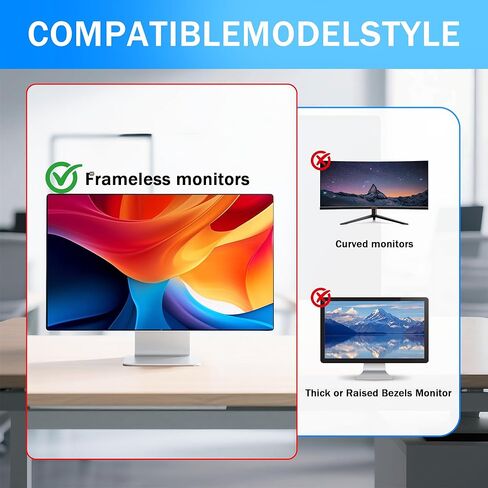 COMPATIBLEMODELSTYLE

Frameless monitors

Curved monitors

Thick or Raised Bezels Monitor